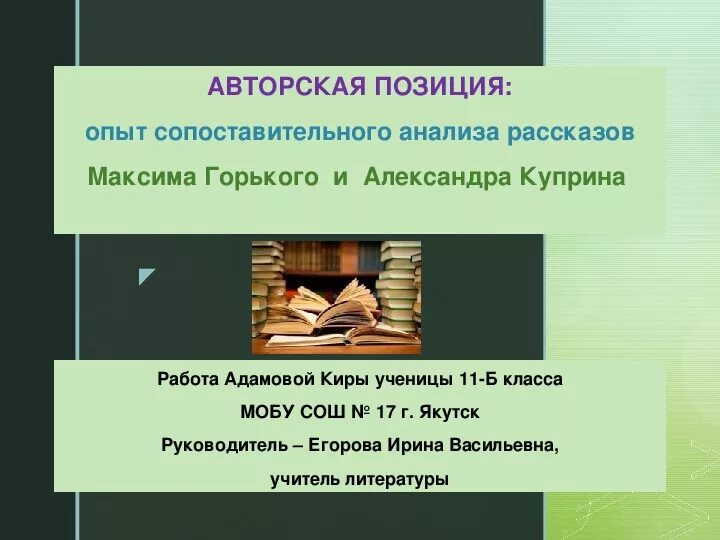 АВТОРСКАЯ ПОЗИЦИЯ:

опыт сопоставительного анализа рассказов

Максима Горького и Александра Куприна

Работа Адамовой Киры ученицы 11-Б класса

МОБУ СОШ № 17 г. Якутск

Руководитель – Егорова Ирина Васильевна,

учитель литературы